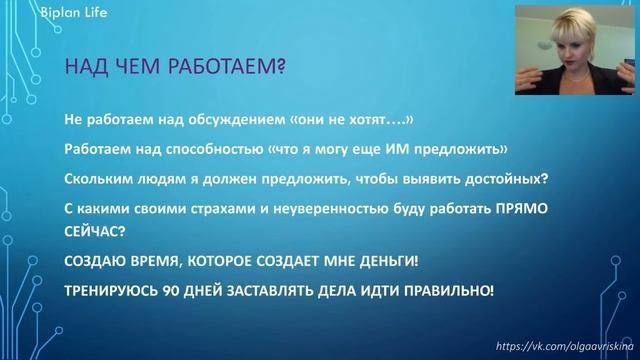 Biplan Life

НАД ЧЕМ РАБОТАЕМ?

Не работаем над обсуждением «они не хотят….»

Работаем над способностью «что я могу еще ИМ предложить»

Скольким людям я должен предложить, чтобы выявить достойных?

С какими своими страхами и неуверенностью буду работать ПРЯМО СЕЙЧАС?

СОЗДАЮ ВРЕМЯ, КОТОРОЕ СОЗДАЕТ МНЕ ДЕНЬГИ!

ТРЕНИРУЮСЬ 90 ДНЕЙ ЗАСТАВЛЯТЬ ДЕЛА ИДТИ ПРАВИЛЬНО!

https://vk.com/olgaavriskina